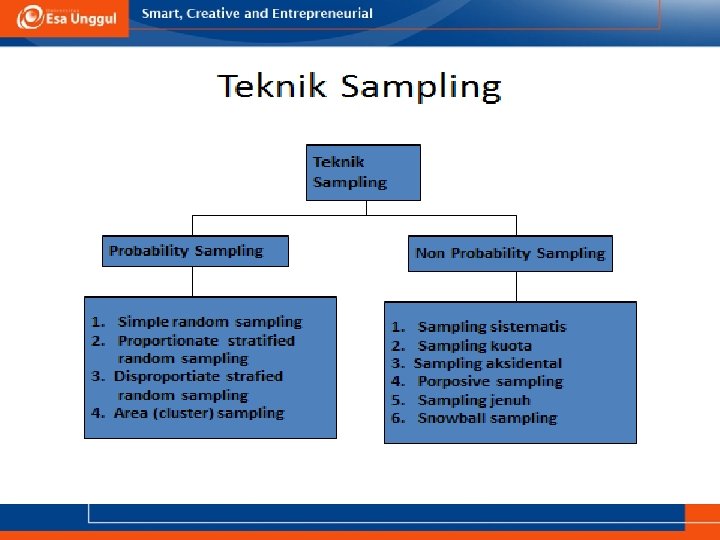 Esa Unggul
Smart, Creative and Entrepreneurial

Teknik Sampling

Teknik Sampling

Probability Sampling

Non Probability Sampling

1. Simple random sampling
2. Proportionate stratified random sampling
3. Disproportiate strafied random sampling
4. Area (cluster) sampling

1. Sampling sistematis
2. Sampling kuota
3. Sampling aksidental
4. Porposive sampling
5. Sampling jenuh
6. Snowball sampling